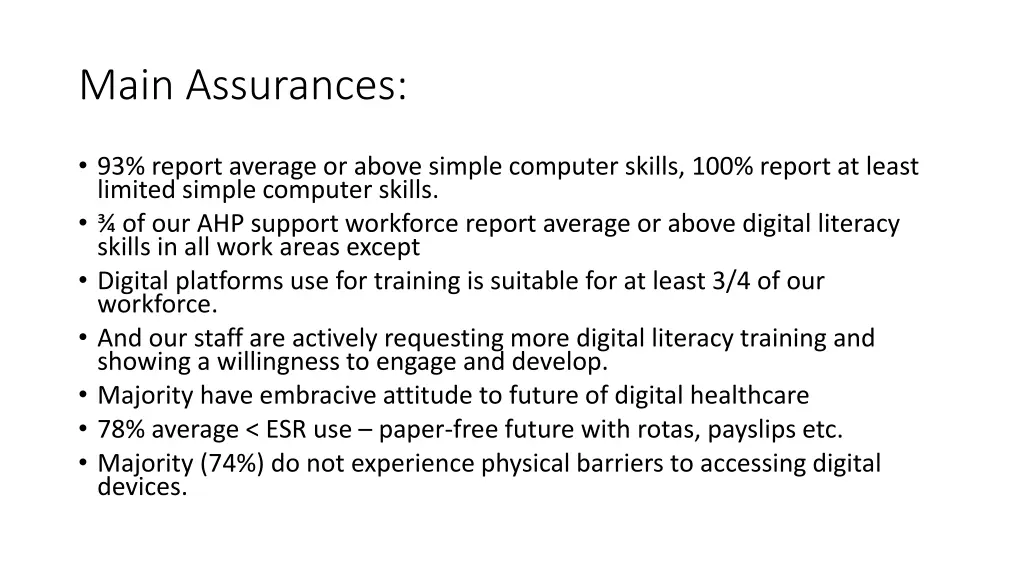 Main Assurances:

• 93% report average or above simple computer skills, 100% report at least limited simple computer skills.
• ¾ of our AHP support workforce report average or above digital literacy skills in all work areas except
• Digital platforms use for training is suitable for at least 3/4 of our workforce.
• And our staff are actively requesting more digital literacy training and showing a willingness to engage and develop.
• Majority have embracive attitude to future of digital healthcare
• 78% average < ESR use – paper-free future with rotas, payslips etc.
• Majority (74%) do not experience physical barriers to accessing digital devices.